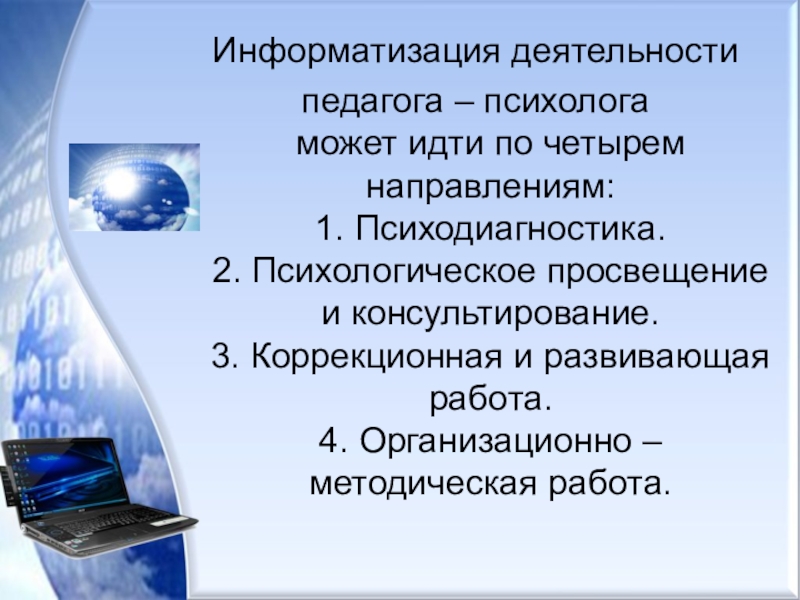 Информатизация деятельности педагога – психолога
может идти по четырем направлениям:
1. Психодиагностика.
2. Психологическое просвещение и консультирование.
3. Коррекционная и развивающая работа.
4. Организационно – методическая работа.